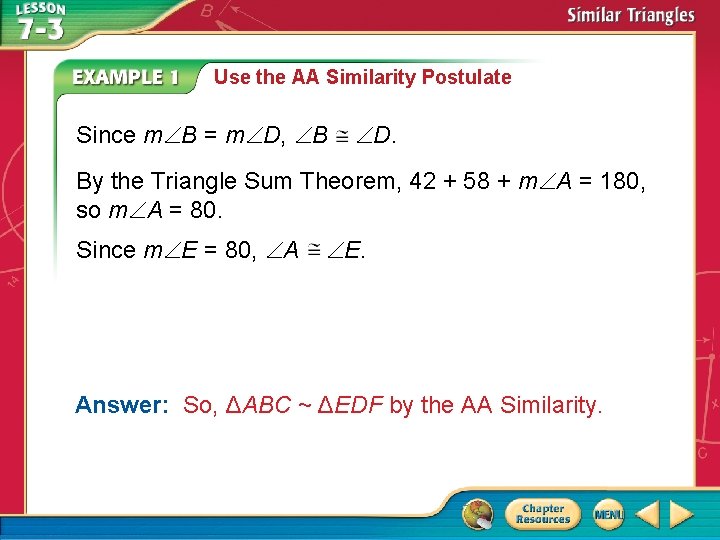 LESSON 7-3

Similar Triangles

EXAMPLE 1 Use the AA Similarity Postulate

Since $m\angle B = m\angle D$, $\angle B \cong \angle D$.

By the Triangle Sum Theorem, $42 + 58 + m\angle A = 180$, so $m\angle A = 80$.

Since $m\angle E = 80$, $\angle A \cong \angle E$.

Answer: So, $\Delta ABC \sim \Delta EDF$ by the AA Similarity.

Chapter Resources

MENU